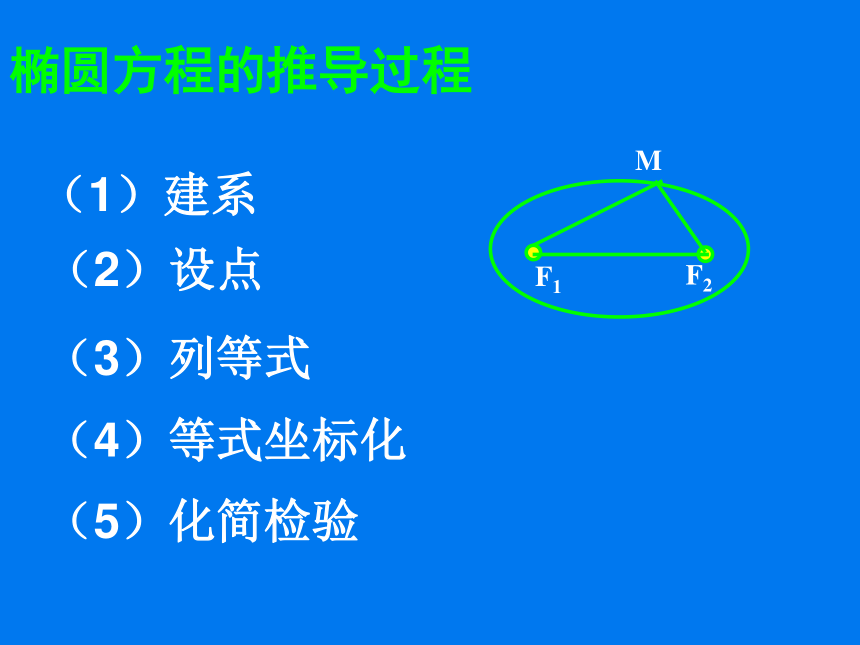 椭圆方程的推导过程

（1）建系

（2）设点

（3）列等式

（4）等式坐标化

（5）化简检验

M

$F_1$

$F_2$